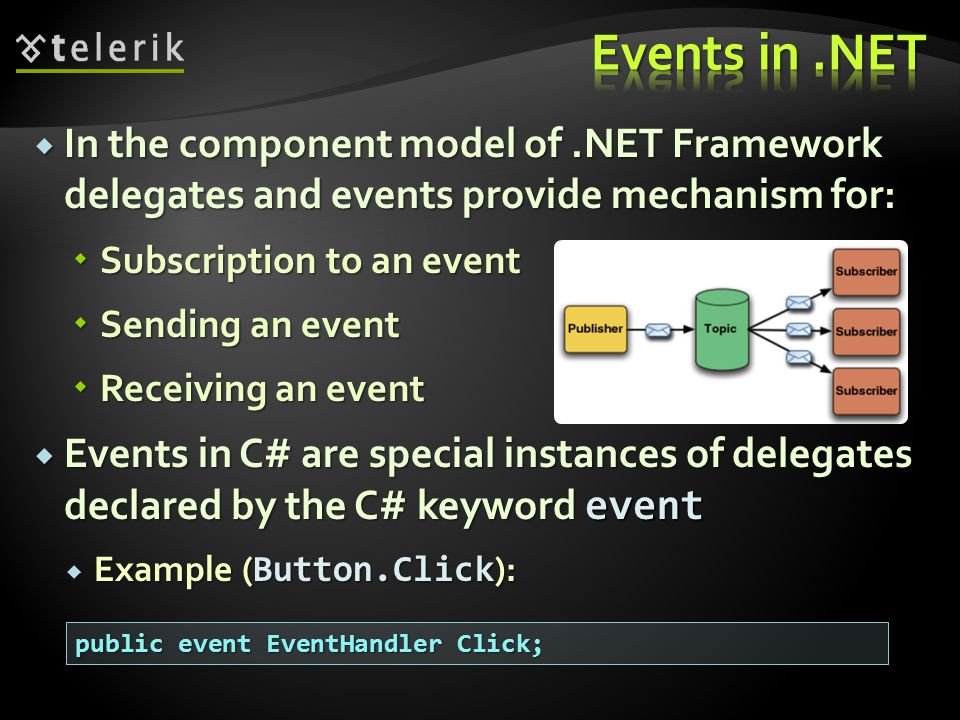 telerik

Events in .NET

In the component model of .NET Framework delegates and events provide mechanism for:

Subscription to an event

Sending an event

Receiving an event

Publisher

Topic

Subscriber

Subscriber

Subscriber

Events in C# are special instances of delegates declared by the C# keyword event

Example (Button.Click):

public event EventHandler Click;